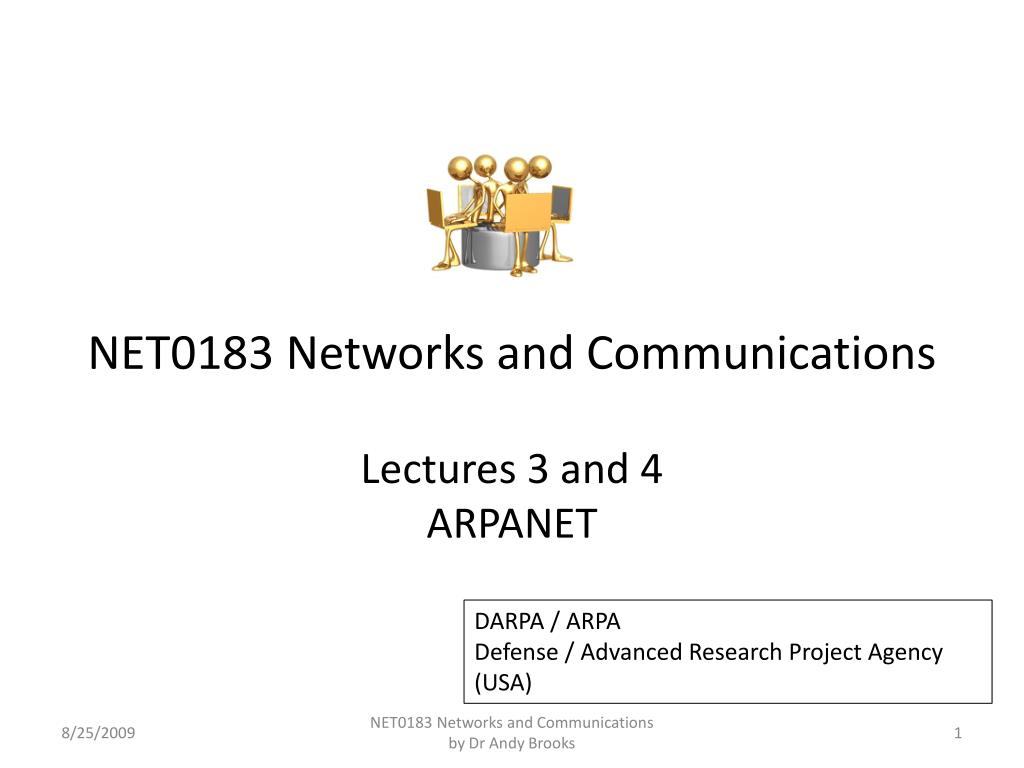 NET0183 Networks and Communications

Lectures 3 and 4
ARPANET

DARPA / ARPA
Defense / Advanced Research Project Agency (USA)

8/25/2009

NET0183 Networks and Communications
by Dr Andy Brooks

1